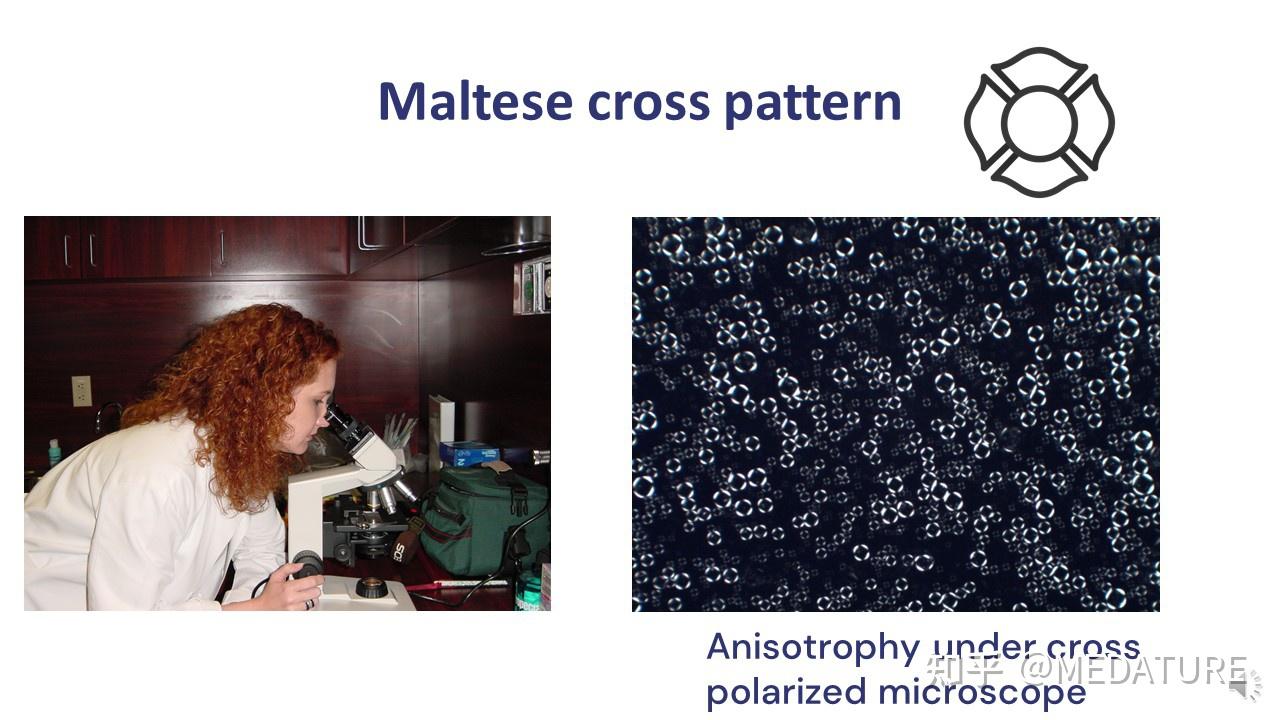 Maltese cross pattern

Anisotrophy under cross polarized microscope

知乎 @MEDATURE